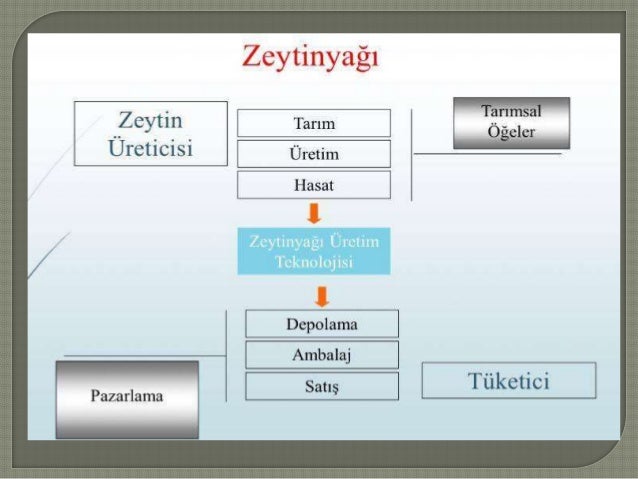 Zeytinyağı

Zeytin Üreticisi

Tarım

Üretim

Hasat

Tarımsal Öğeler

Zeytinyağı Üretim Teknolojisi

Depolama

Ambalaj

Satış

Pazarlama

Tüketici